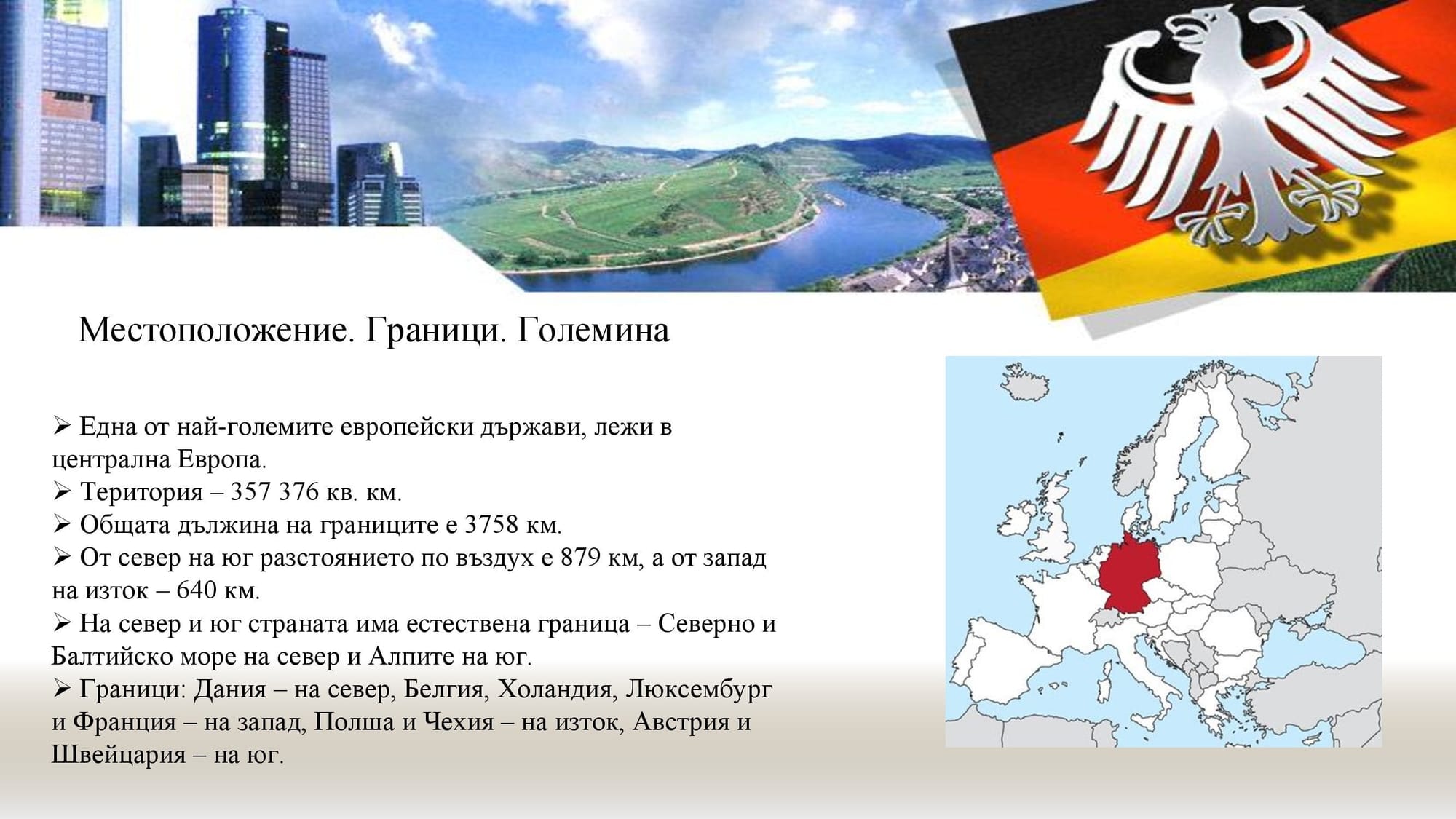 Местоположение. Граници. Големина

➢ Една от най-големите европейски държави, лежи в централна Европа.
➢ Територия – 357 376 кв. км.
➢ Общата дължина на границите е 3758 км.
➢ От север на юг разстоянието по въздух е 879 км, а от запад на изток – 640 км.
➢ На север и юг страната има естествена граница – Северно и Балтийско море на север и Алпите на юг.
➢ Граници: Дания – на север, Белгия, Холандия, Люксембург и Франция – на запад, Полша и Чехия – на изток, Австрия и Швейцария – на юг.